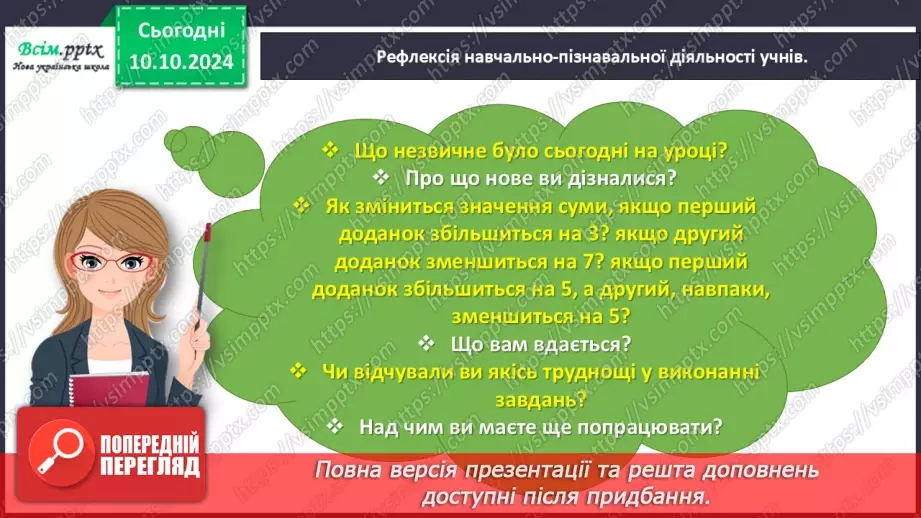 Всім.pptx
Нова українська школа

Сьогодні
10.10.2024

Рефлексія навчально-пізнавальної діяльності учнів.

❖ Що незвичне було сьогодні на уроці?
❖ Про що нове ви дізналися?
❖ Як зміниться значення суми, якщо перший доданок збільшиться на 3? якщо другий доданок зменшиться на 7? якщо перший доданок збільшиться на 5, а другий, навпаки, зменшиться на 5?
❖ Що вам вдається?
❖ Чи відчували ви якісь труднощі у виконанні завдань?
❖ Над чим ви маєте ще попрацювати?

ПОПЕРЕДНІЙ ПЕРЕГЛЯД

Повна версія презентації та решта доповнень доступні після придбання.

https://vsimpptx.com